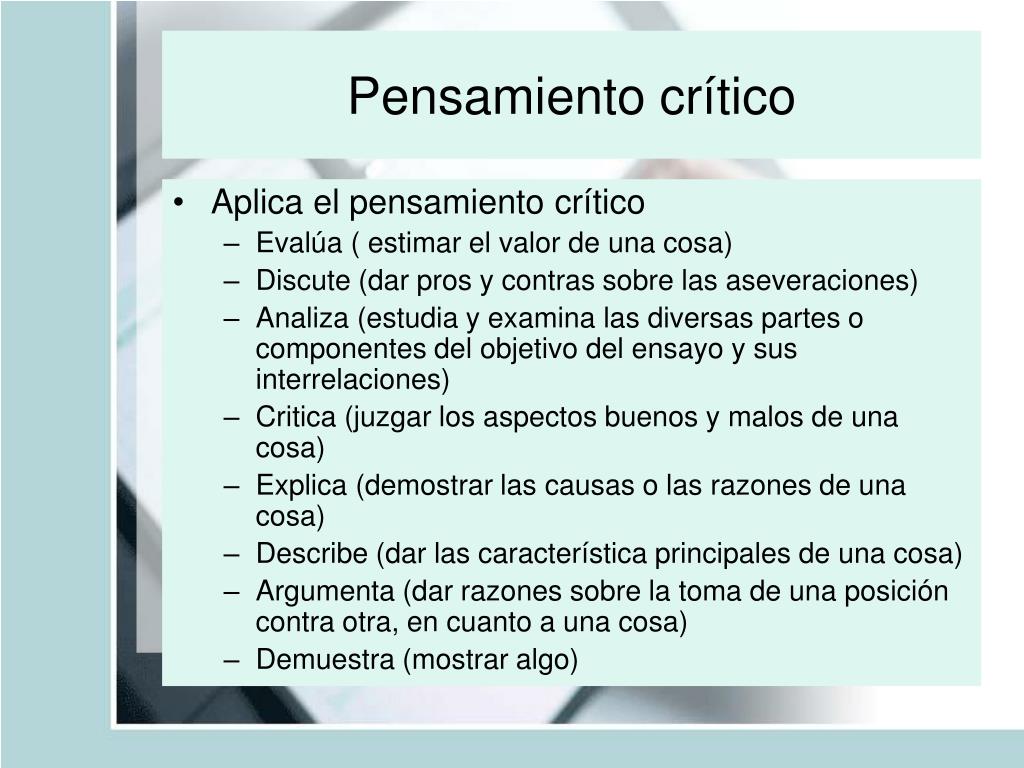 Pensamiento crítico

• Aplica el pensamiento crítico
 – Evalúa ( estimar el valor de una cosa)
 – Discute (dar pros y contras sobre las aseveraciones)
 – Analiza (estudia y examina las diversas partes o componentes del objetivo del ensayo y sus interrelaciones)
 – Critica (juzgar los aspectos buenos y malos de una cosa)
 – Explica (demostrar las causas o las razones de una cosa)
 – Describe (dar las característica principales de una cosa)
 – Argumenta (dar razones sobre la toma de una posición contra otra, en cuanto a una cosa)
 – Demuestra (mostrar algo)